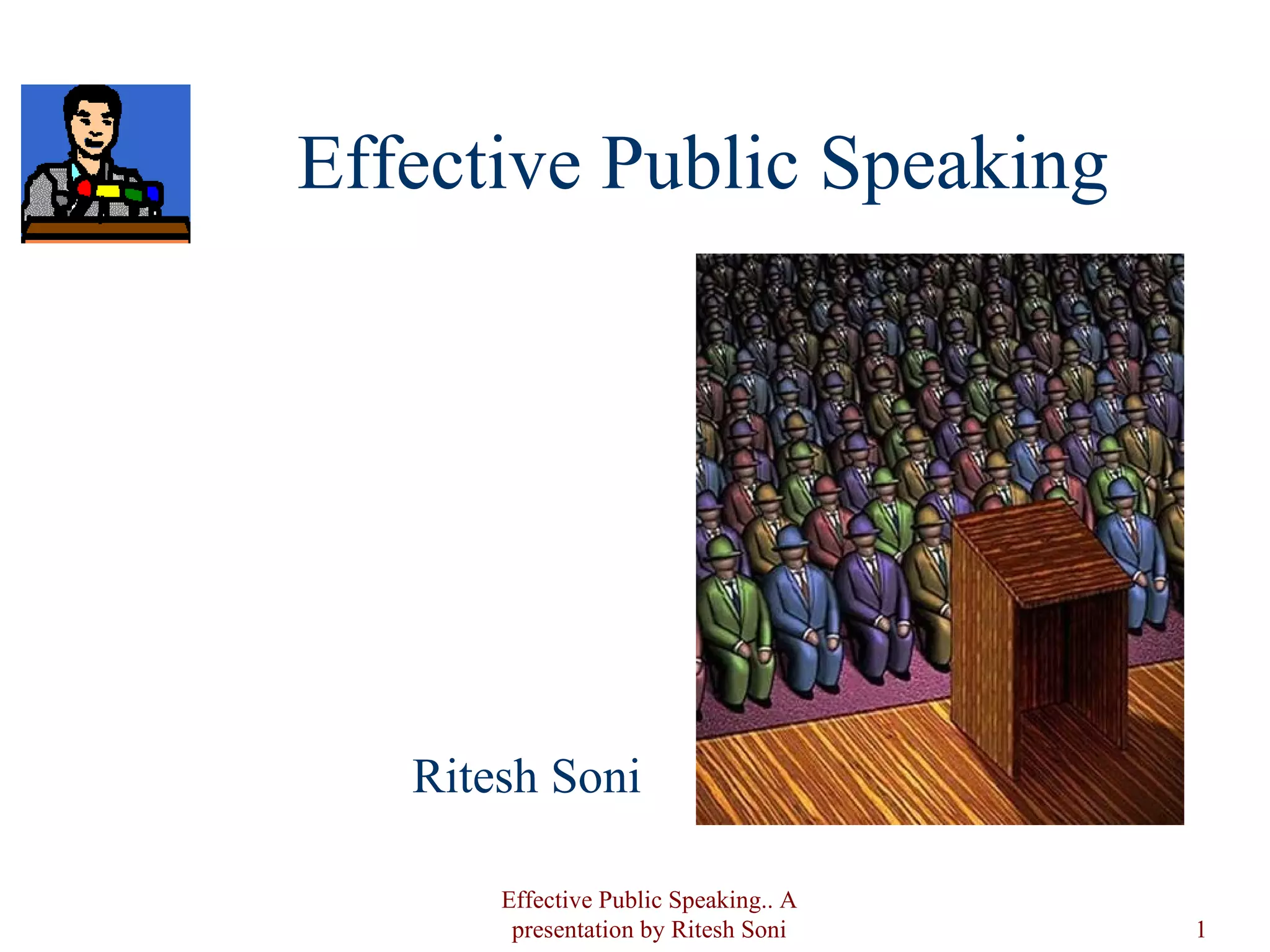 Effective Public Speaking

Ritesh Soni

Effective Public Speaking.. A presentation by Ritesh Soni

1